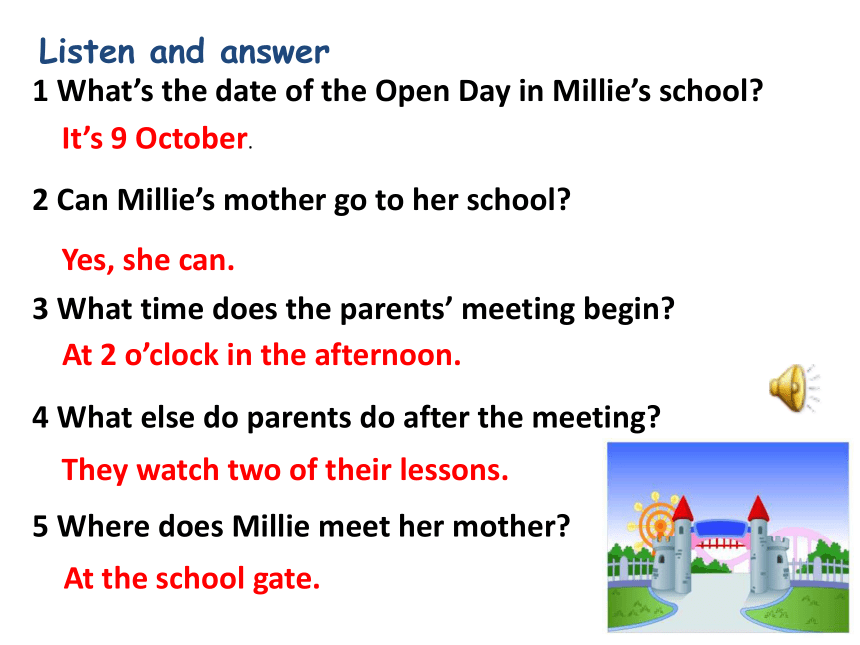 Listen and answer

1 What’s the date of the Open Day in Millie’s school?

It’s 9 October.

2 Can Millie’s mother go to her school?

Yes, she can.

3 What time does the parents’ meeting begin?

At 2 o’clock in the afternoon.

4 What else do parents do after the meeting?

They watch two of their lessons.

5 Where does Millie meet her mother?

At the school gate.